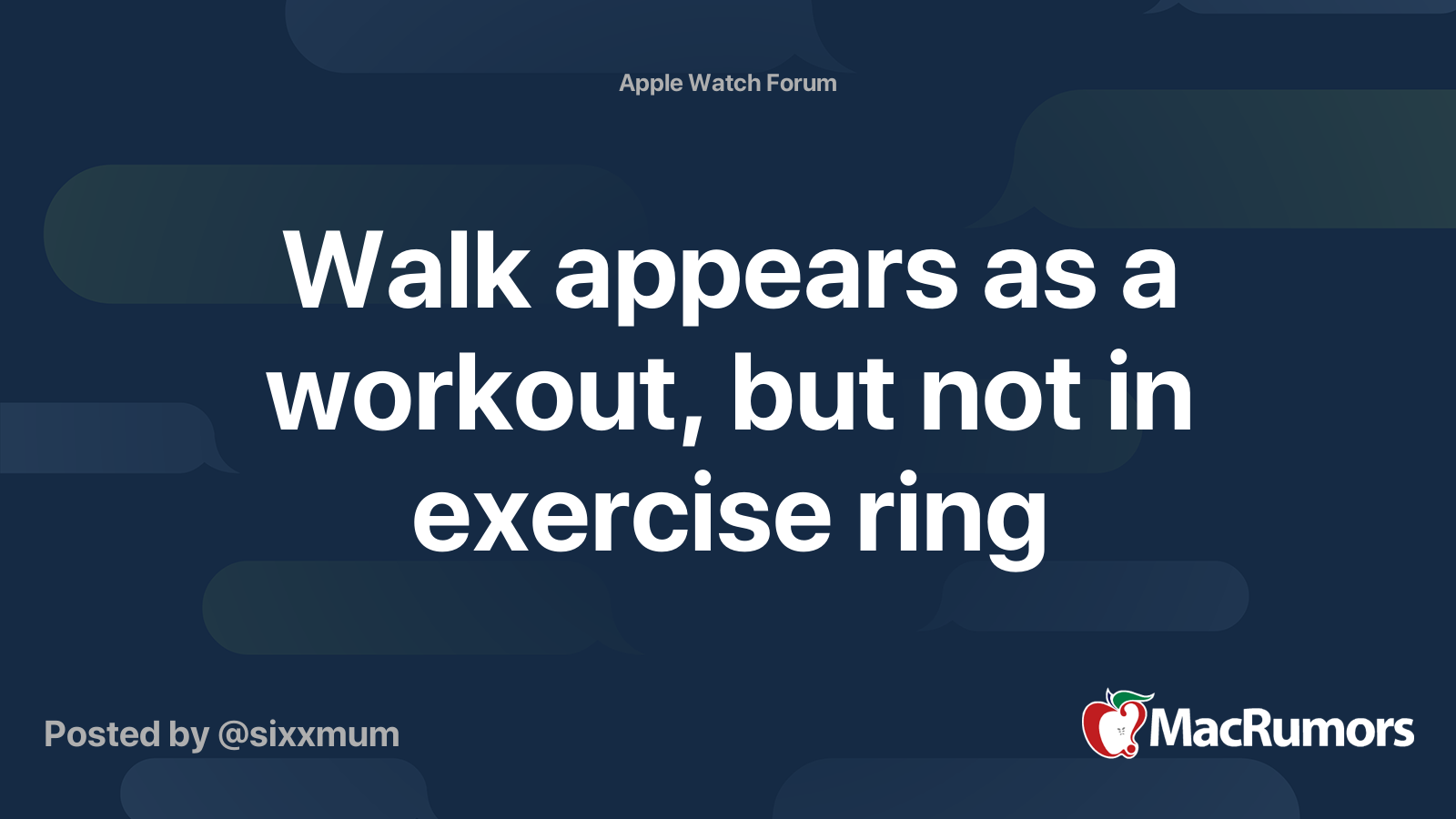 Apple Watch Forum

Walk appears as a workout, but not in exercise ring

Posted by @sixxmum

MacRumors